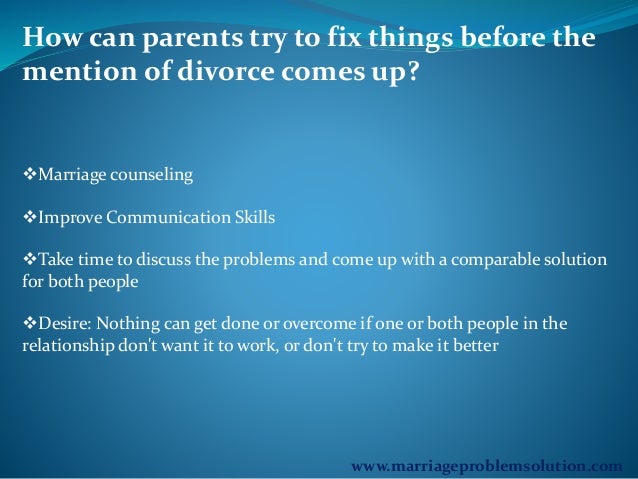 How can parents try to fix things before the mention of divorce comes up?

❖Marriage counseling

❖Improve Communication Skills

❖Take time to discuss the problems and come up with a comparable solution for both people

❖Desire: Nothing can get done or overcome if one or both people in the relationship don't want it to work, or don't try to make it better

www.marriageproblemsolution.com